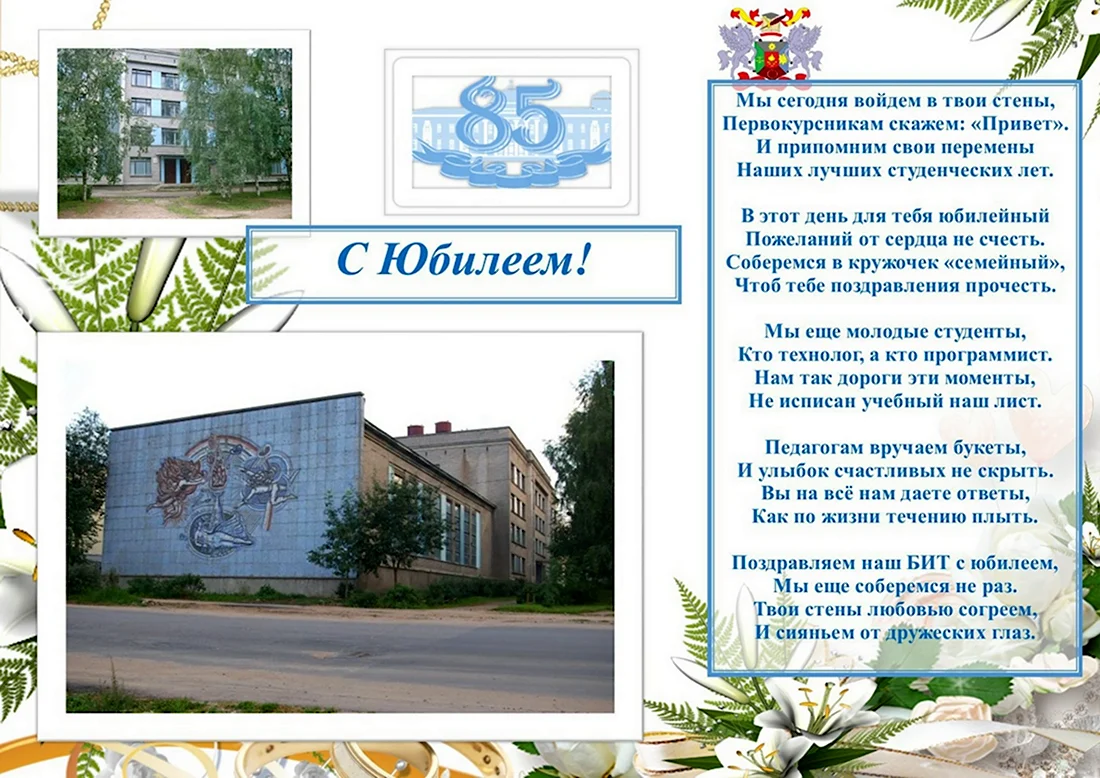 85

С Юбилеем!

Мы сегодня войдем в твои стены,
Первокурсникам скажем: «Привет».
И припомним свои перемены
Наших лучших студенческих лет.

В этот день для тебя юбилейный
Пожеланий от сердца не счесть.
Соберемся в кружочек «семейный»,
Чтоб тебе поздравления прочесть.

Мы еще молодые студенты,
Кто технолог, а кто программист.
Нам так дороги эти моменты,
Не исписан учебный наш лист.

Педагогам вручаем букеты,
И улыбок счастливых не скрыть.
Вы на всё нам даете ответы,
Как по жизни течению плыть.

Поздравляем наш БИТ с юбилеем,
Мы еще соберемся не раз.
Твои стены любовью согреем,
И сияньем от дружеских глаз.